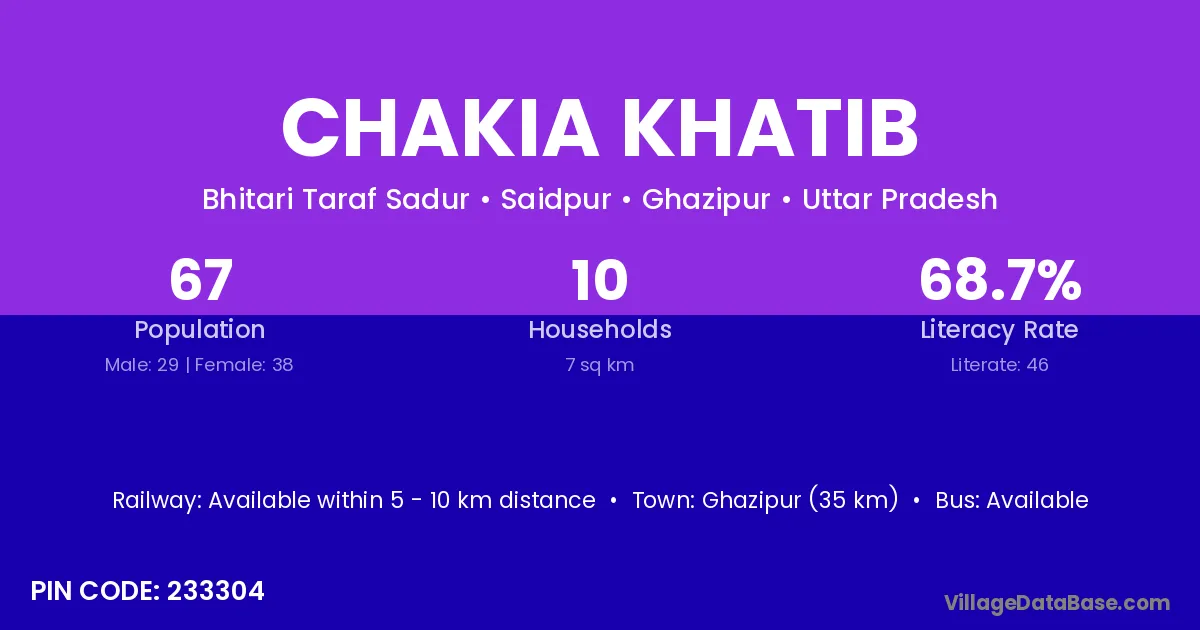 CHAKIA KHATIB

Bhitari Taraf Sadur • Saidpur • Ghazipur • Uttar Pradesh

67
Population
Male: 29 | Female: 38

10
Households
7 sq km

68.7%
Literacy Rate
Literate: 46

Railway: Available within 5 - 10 km distance • Town: Ghazipur (35 km) • Bus: Available

PIN CODE: 233304

VillageDataBase.com